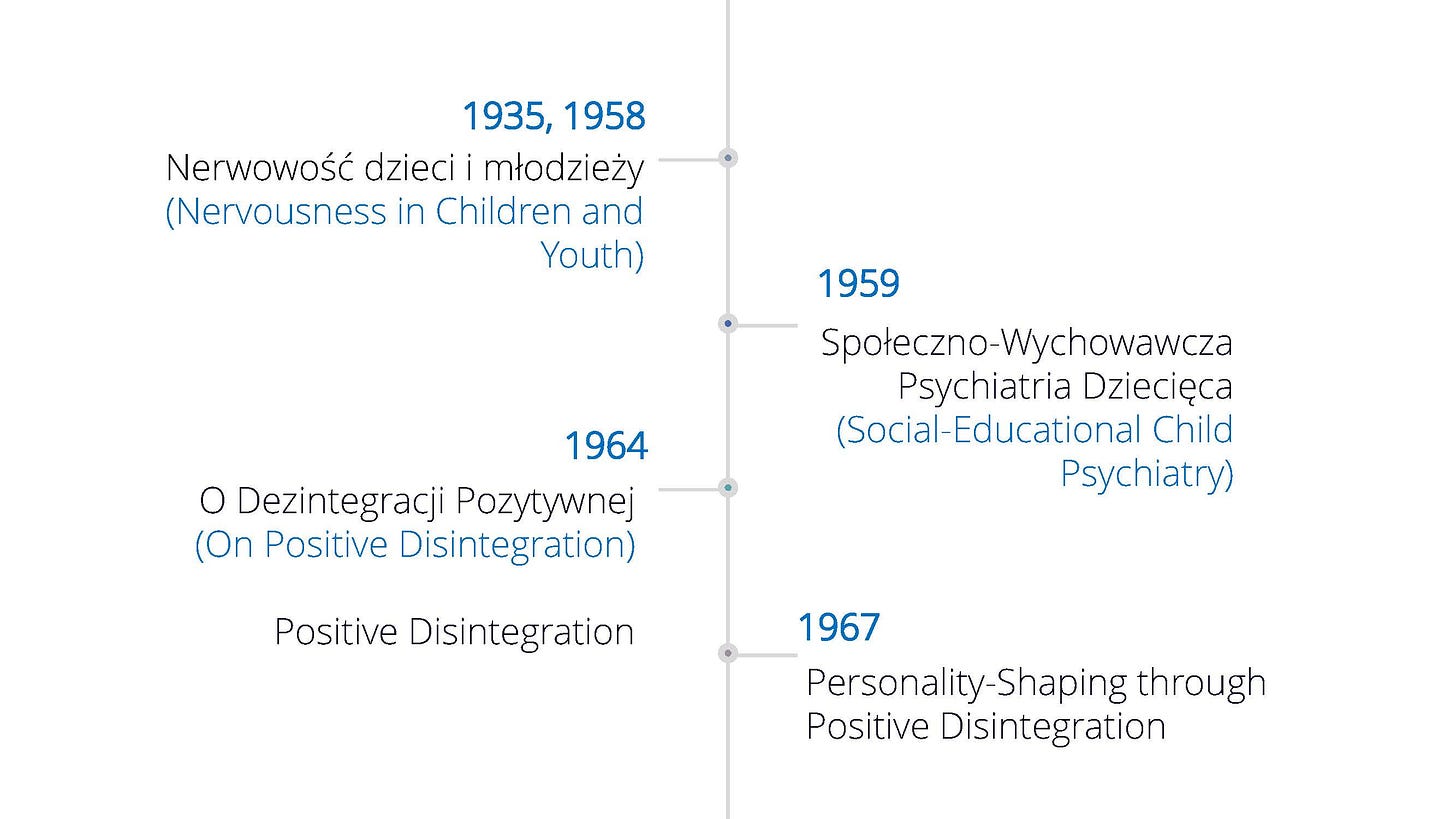 1935, 1958

Nerwowość dzieci i młodzieży (Nervousness in Children and Youth)

1959

Społeczno-Wychowawcza Psychiatria Dziecięca (Social-Educational Child Psychiatry)

1964

O Dezintegracji Pozytywnej (On Positive Disintegration)

Positive Disintegration

1967

Personality-Shaping through Positive Disintegration